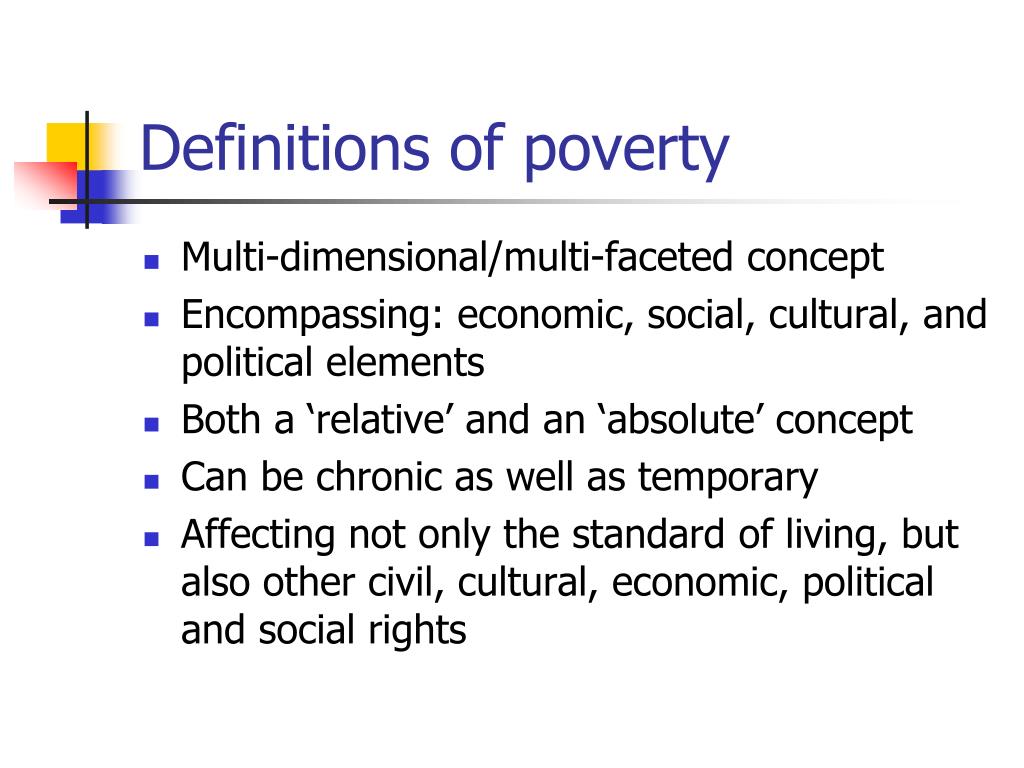 Definitions of poverty

- Multi-dimensional/multi-faceted concept
- Encompassing: economic, social, cultural, and political elements
- Both a ‘relative’ and an ‘absolute’ concept
- Can be chronic as well as temporary
- Affecting not only the standard of living, but also other civil, cultural, economic, political and social rights